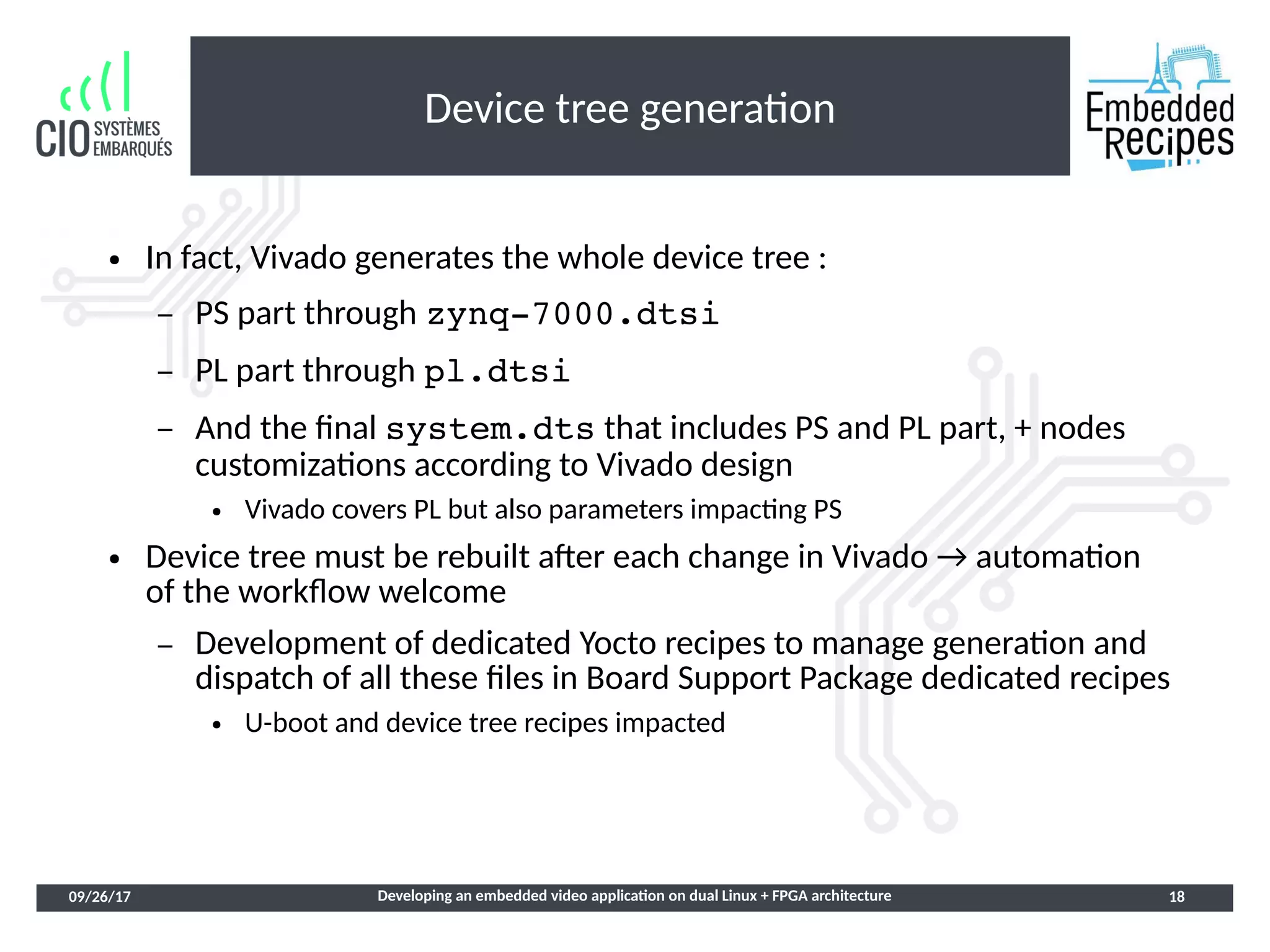 CIO SYSTÈMES EMBARQUÉS

Device tree generation

Embedded Recipes

• In fact, Vivado generates the whole device tree :
– PS part through zynq-7000.dtsi
– PL part through pl.dtsi
– And the final system.dts that includes PS and PL part, + nodes customizations according to Vivado design
• Vivado covers PL but also parameters impacting PS

• Device tree must be rebuilt after each change in Vivado → automation of the workflow welcome
– Development of dedicated Yocto recipes to manage generation and dispatch of all these files in Board Support Package dedicated recipes
• U-boot and device tree recipes impacted

09/26/17 Developing an embedded video application on dual Linux + FPGA architecture 18